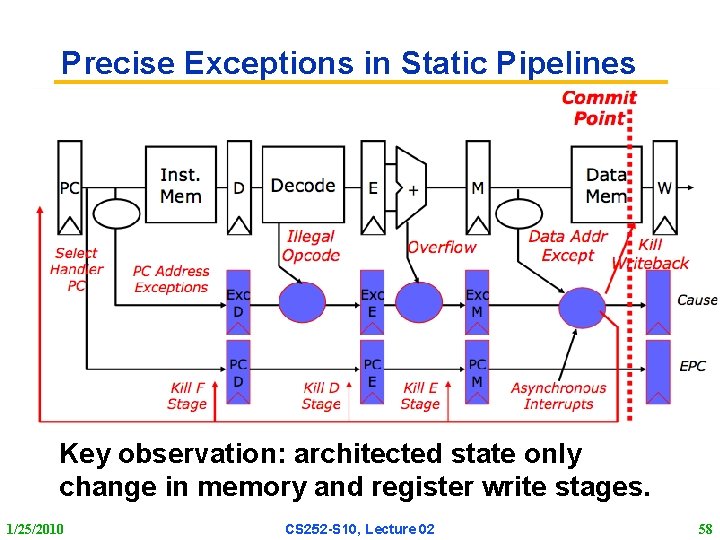 Precise Exceptions in Static Pipelines

Commit Point

PC

Inst. Mem

D

Decode

E

+

M

Data Mem

W

Select Handler PC

PC Address Exceptions

Illegal Opcode

Overflow

Data Addr Except

Kill Writeback

Exc D

Exc E

Exc M

Cause

PC D

PC E

PC M

EPC

Kill F Stage

Kill D Stage

Kill E Stage

Asynchronous Interrupts

Key observation: architected state only change in memory and register write stages.

1/25/2010

CS252-S10, Lecture 02

58